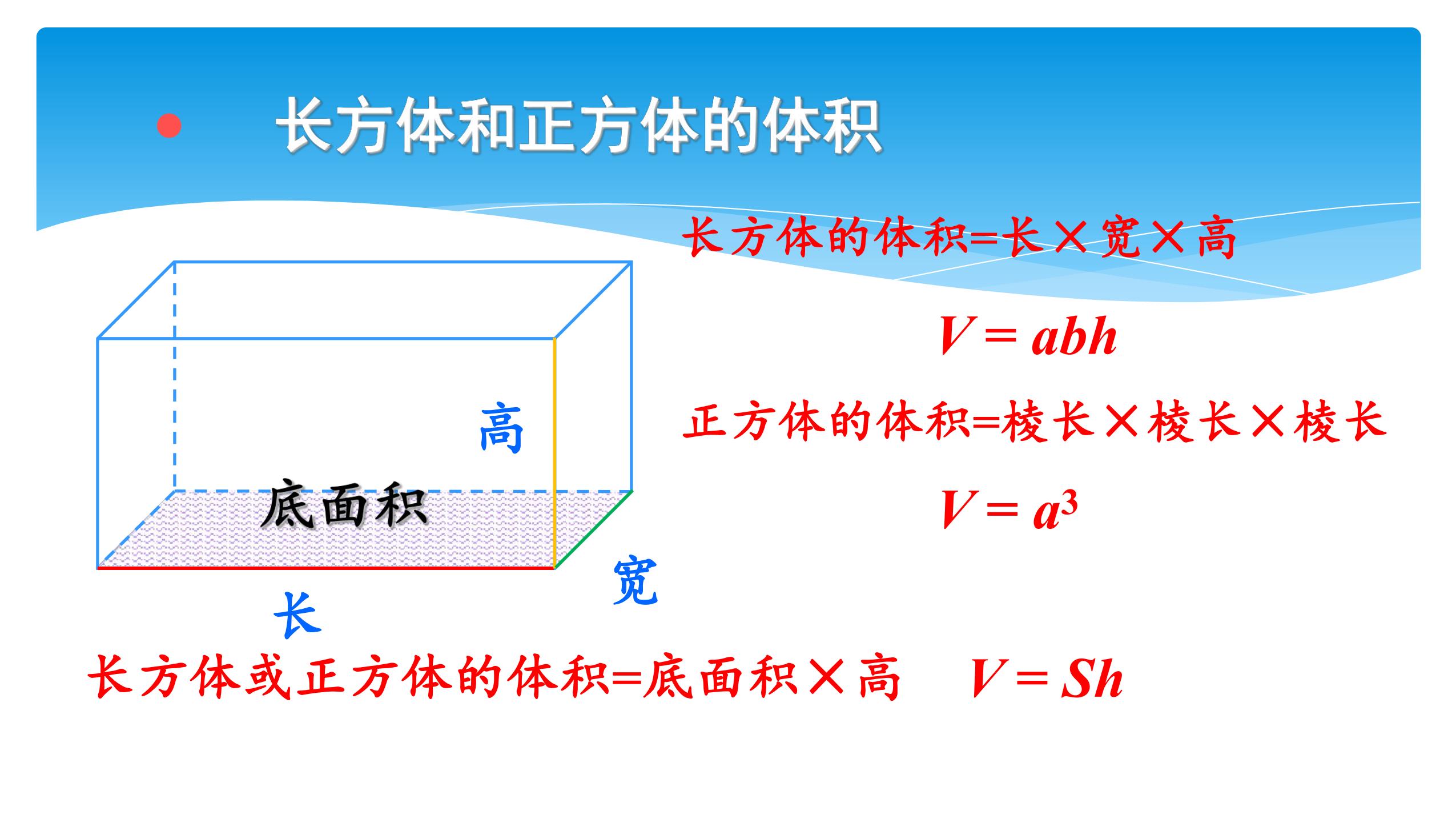 长方体和正方体的体积

长方体的体积=长×宽×高

$V = abh$

正方体的体积=棱长×棱长×棱长

$V = a^3$

高

底面积

宽

长

长方体或正方体的体积=底面积×高 $V = Sh$